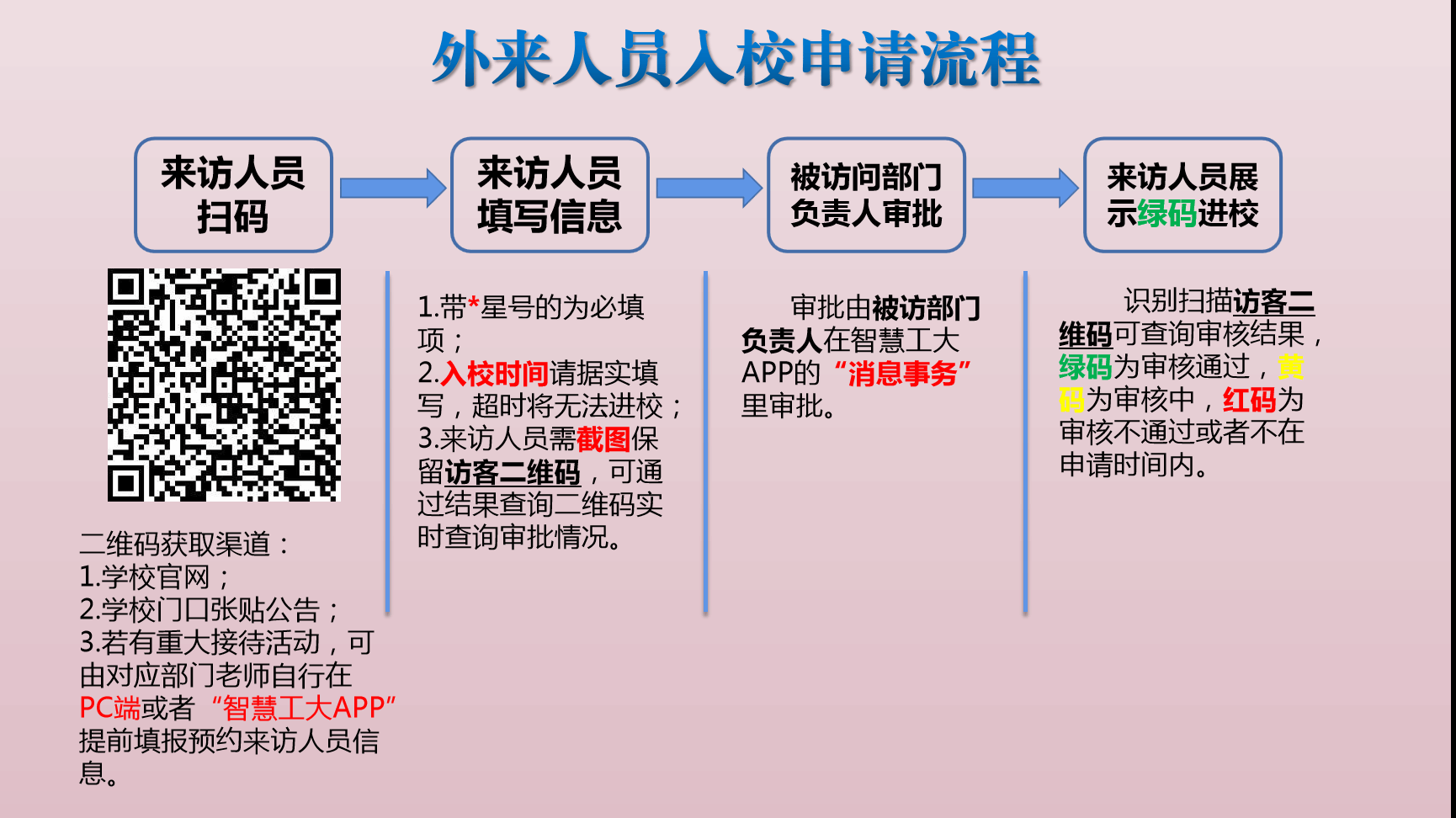 外来人员入校申请流程

来访人员扫码

来访人员填写信息

被访问部门负责人审批

来访人员展示绿码进校

二维码获取渠道：
1.学校官网；
2.学校门口张贴公告；
3.若有重大接待活动，可由对应部门老师自行在PC端或者“智慧工大APP”提前填报预约来访人员信息。

1.带*星号的为必填项；
2.入校时间请据实填写，超时将无法进校；
3.来访人员需截图保留访客二维码，可通过结果查询二维码实时查询审批情况。

审批由被访部门负责人在智慧工大APP的“消息事务”里审批。

识别扫描访客二维码可查询审核结果，绿码为审核通过，黄码为审核中，红码为审核不通过或者不在申请时间内。